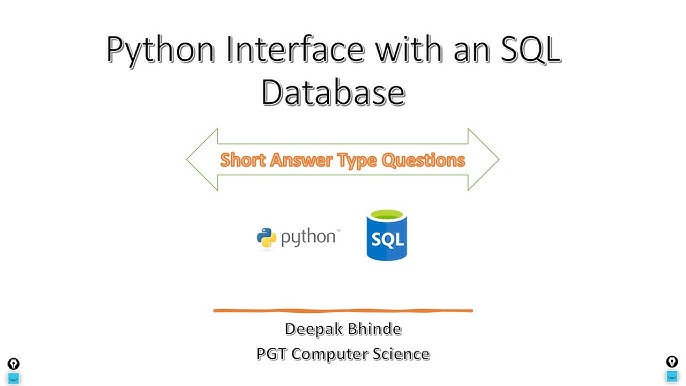 Python Interface with an SQL Database

Short Answer Type Questions

python™

SQL

Deepak Bhinde
PGT Computer Science